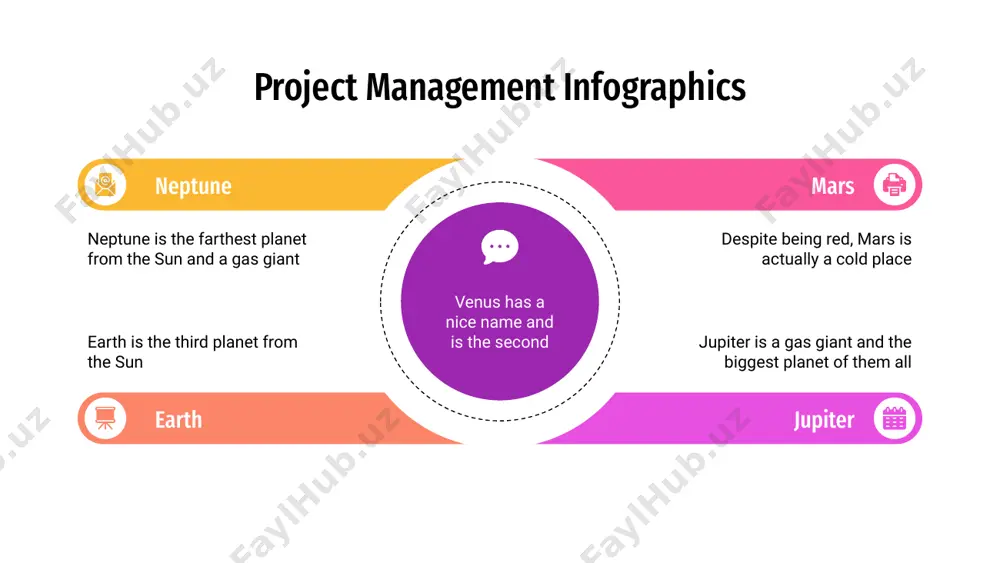 Project Management Infographics

Neptune

Neptune is the farthest planet from the Sun and a gas giant

Earth is the third planet from the Sun

Earth

Venus has a nice name and is the second

Mars

Despite being red, Mars is actually a cold place

Jupiter is a gas giant and the biggest planet of them all

Jupiter

FaylHub.uz